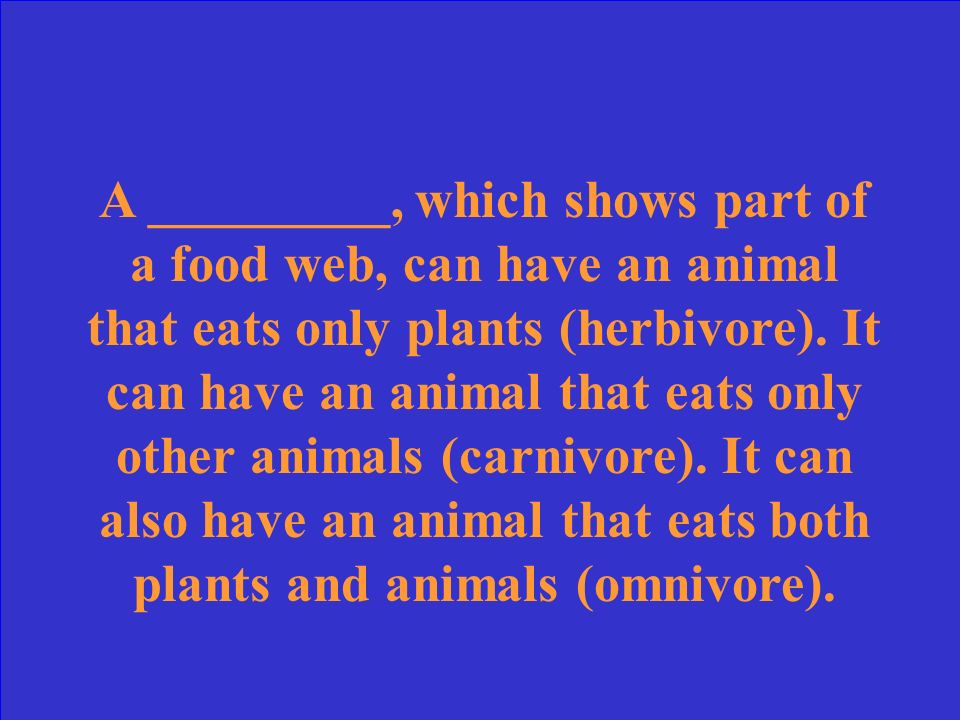 A _________, which shows part of a food web, can have an animal that eats only plants (herbivore). It can have an animal that eats only other animals (carnivore). It can also have an animal that eats both plants and animals (omnivore).